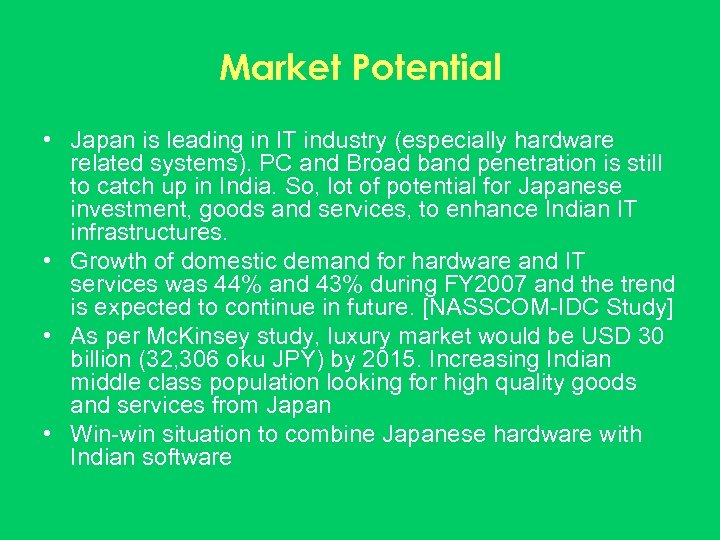 Market Potential

• Japan is leading in IT industry (especially hardware related systems). PC and Broad band penetration is still to catch up in India. So, lot of potential for Japanese investment, goods and services, to enhance Indian IT infrastructures.
• Growth of domestic demand for hardware and IT services was 44% and 43% during FY2007 and the trend is expected to continue in future. [NASSCOM-IDC Study]
• As per McKinsey study, luxury market would be USD 30 billion (32,306 oku JPY) by 2015. Increasing Indian middle class population looking for high quality goods and services from Japan
• Win-win situation to combine Japanese hardware with Indian software